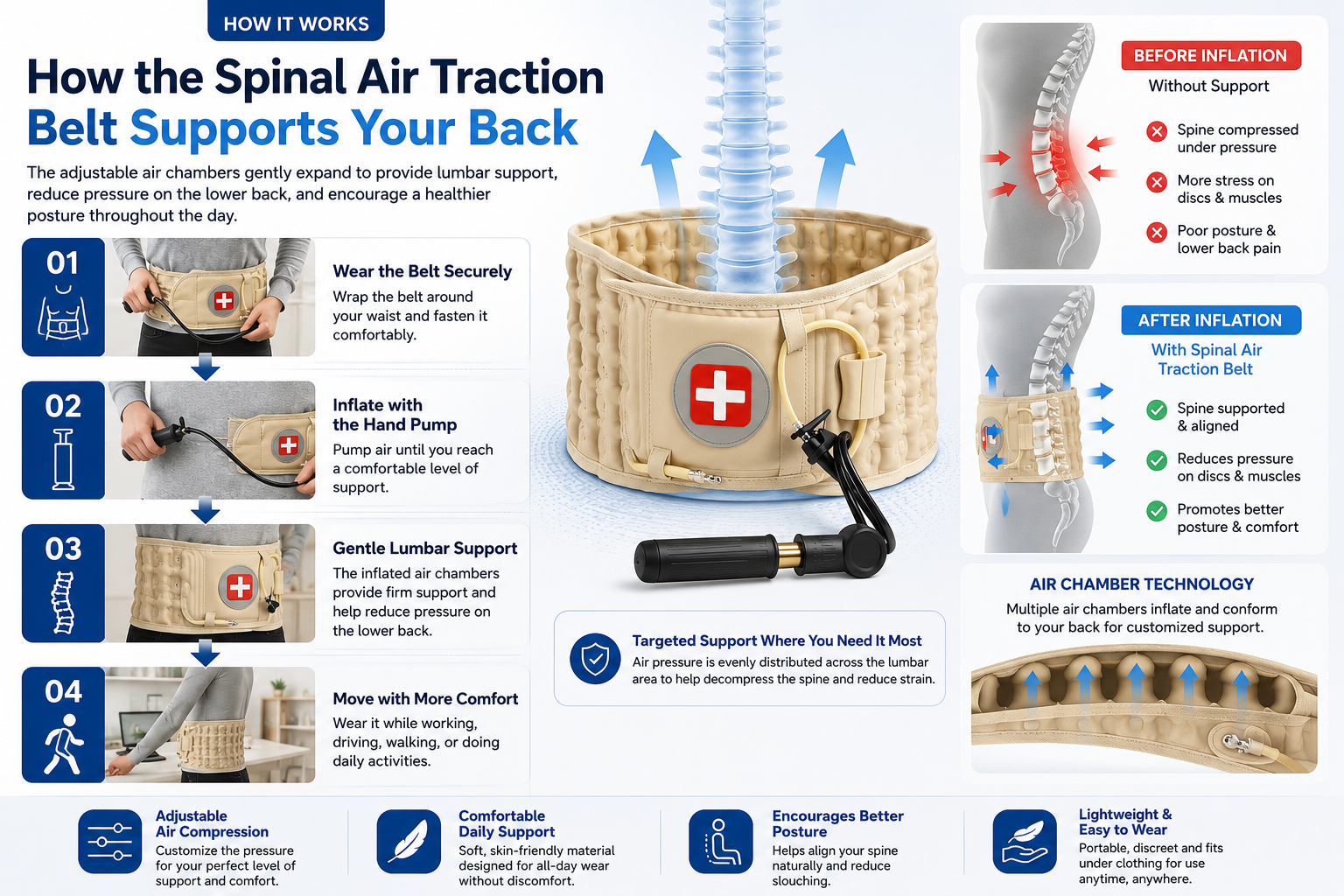 HOW IT WORKS

How the Spinal Air Traction Belt Supports Your Back

The adjustable air chambers gently expand to provide lumbar support, reduce pressure on the lower back, and encourage a healthier posture throughout the day.

01

Wear the Belt Securely
Wrap the belt around your waist and fasten it comfortably.

02

Inflate with the Hand Pump
Pump air until you reach a comfortable level of support.

03

Gentle Lumbar Support
The inflated air chambers provide firm support and help reduce pressure on the lower back.

04

Move with More Comfort
Wear it while working, driving, walking, or doing daily activities.

Targeted Support Where You Need It Most
Air pressure is evenly distributed across the lumbar area to help decompress the spine and reduce strain.

BEFORE INFLATION
Without Support

Spine compressed under pressure

More stress on discs & muscles

Poor posture & lower back pain

AFTER INFLATION
With Spinal Air Traction Belt

Spine supported & aligned

Reduces pressure on discs & muscles

Promotes better posture & comfort

AIR CHAMBER TECHNOLOGY
Multiple air chambers inflate and conform to your back for customized support.

Adjustable Air Compression
Customize the pressure for your perfect level of support and comfort.

Comfortable Daily Support
Soft, skin-friendly material designed for all-day wear without discomfort.

Encourages Better Posture
Helps align your spine naturally and reduce slouching.

Lightweight & Easy to Wear
Portable, discreet and fits under clothing for use anytime, anywhere.